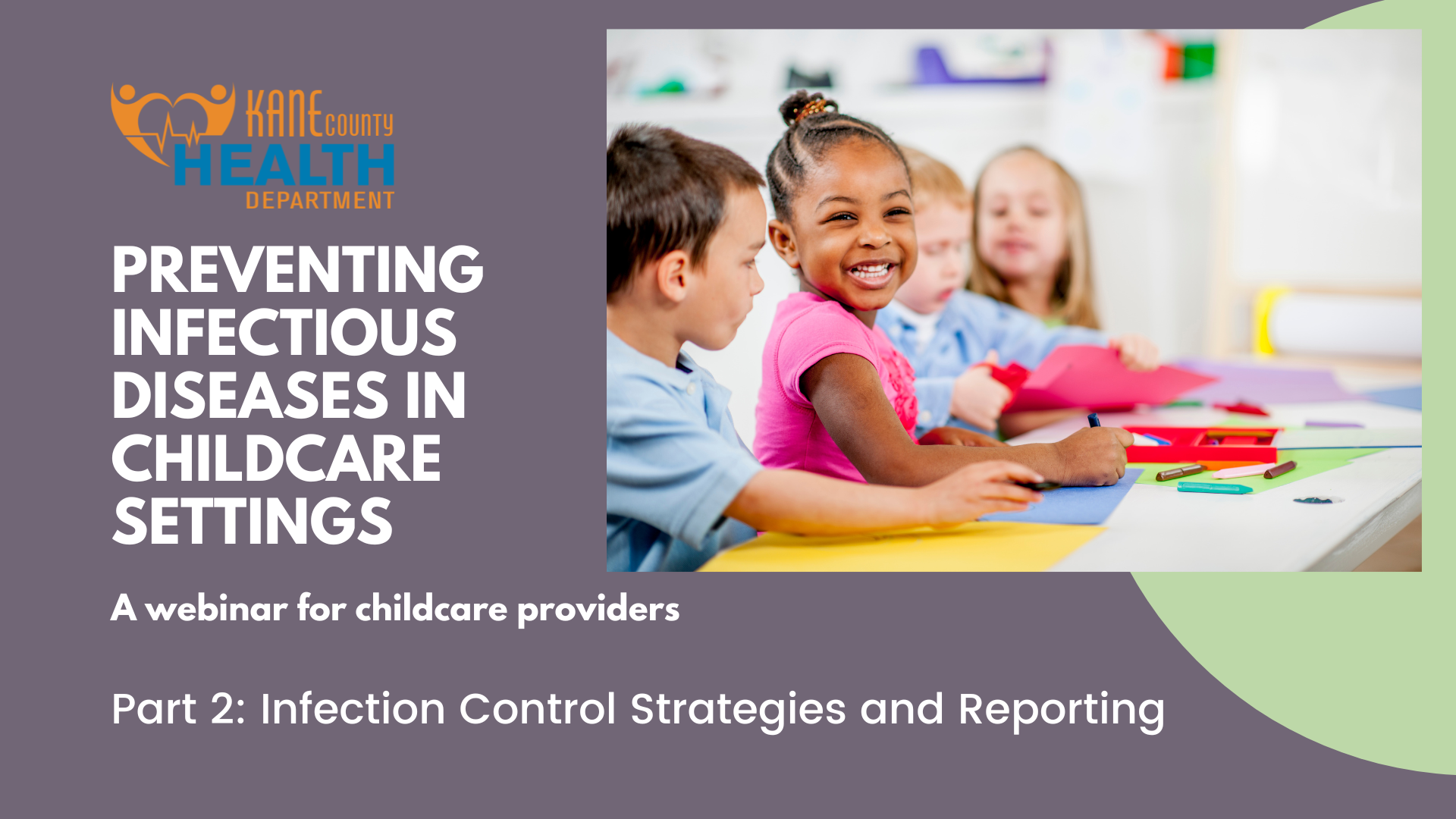 KANE COUNTY HEALTH DEPARTMENT

PREVENTING INFECTIOUS DISEASES IN CHILDCARE SETTINGS

A webinar for childcare providers

Part 2: Infection Control Strategies and Reporting